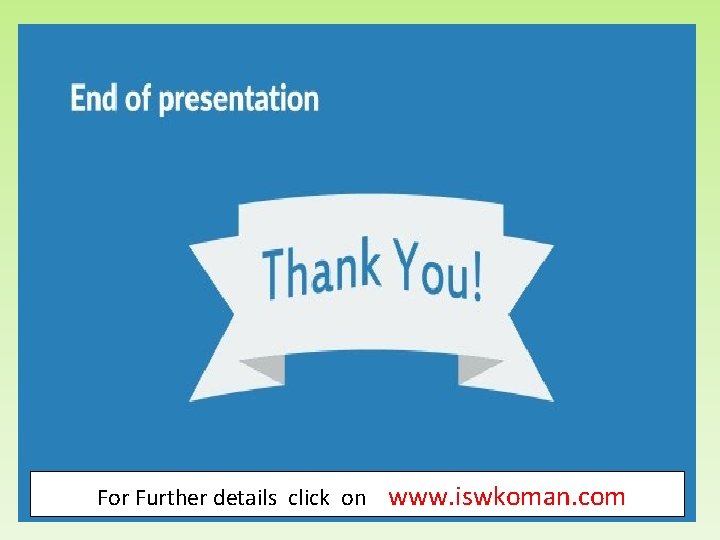 End of presentation

Thank You!

For Further details click on www.iswkoman.com